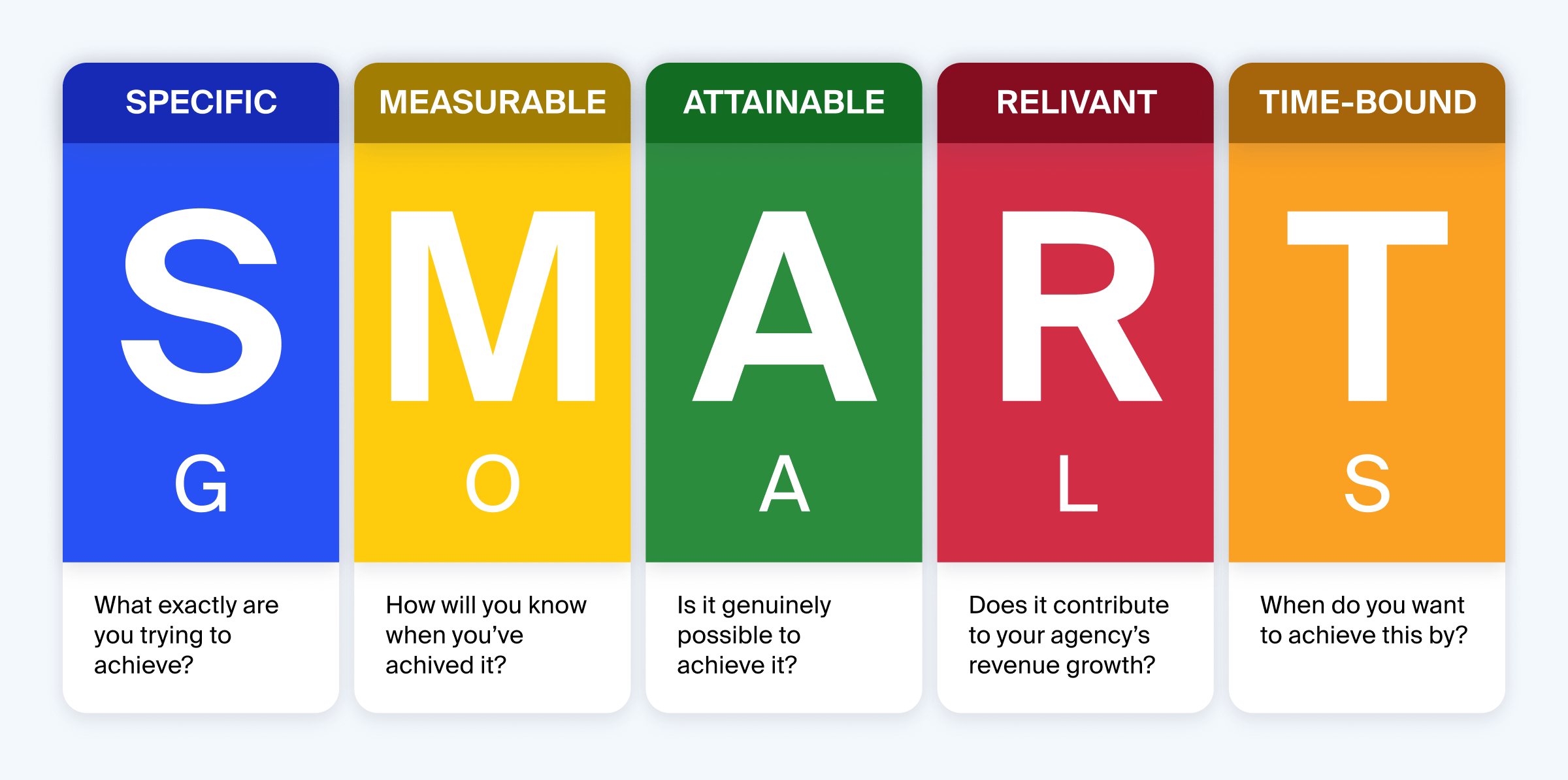 SPECIFIC

S

G

What exactly are you trying to achieve?

MEASURABLE

M

O

How will you know when you've achived it?

ATTAINABLE

A

A

Is it genuinely possible to achieve it?

RELIVANT

R

L

Does it contribute to your agency's revenue growth?

TIME-BOUND

T

S

When do you want to achieve this by?